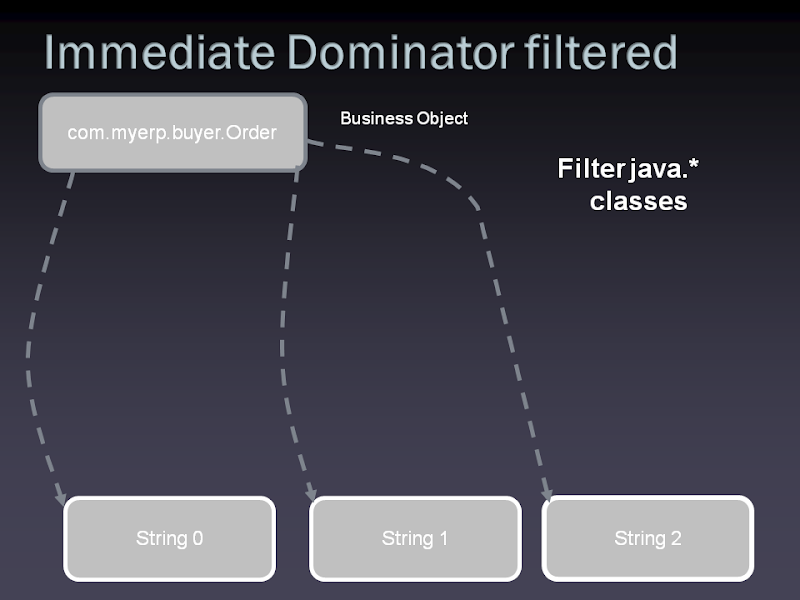 Immediate Dominator filtered

com.myerp.buyer.Order

Business Object

Filter java.* classes

String 0

String 1

String 2